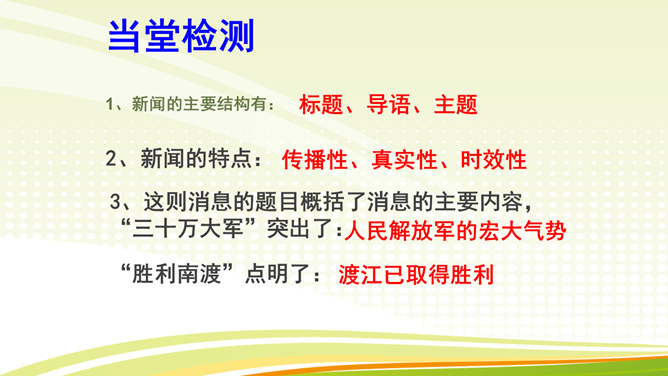 当堂检测

1、新闻的主要结构有： 标题、导语、主题

2、新闻的特点： 传播性、真实性、时效性

3、这则消息的题目概括了消息的主要内容，“三十万大军”突出了:人民解放军的宏大气势

“胜利南渡”点明了： 渡江已取得胜利